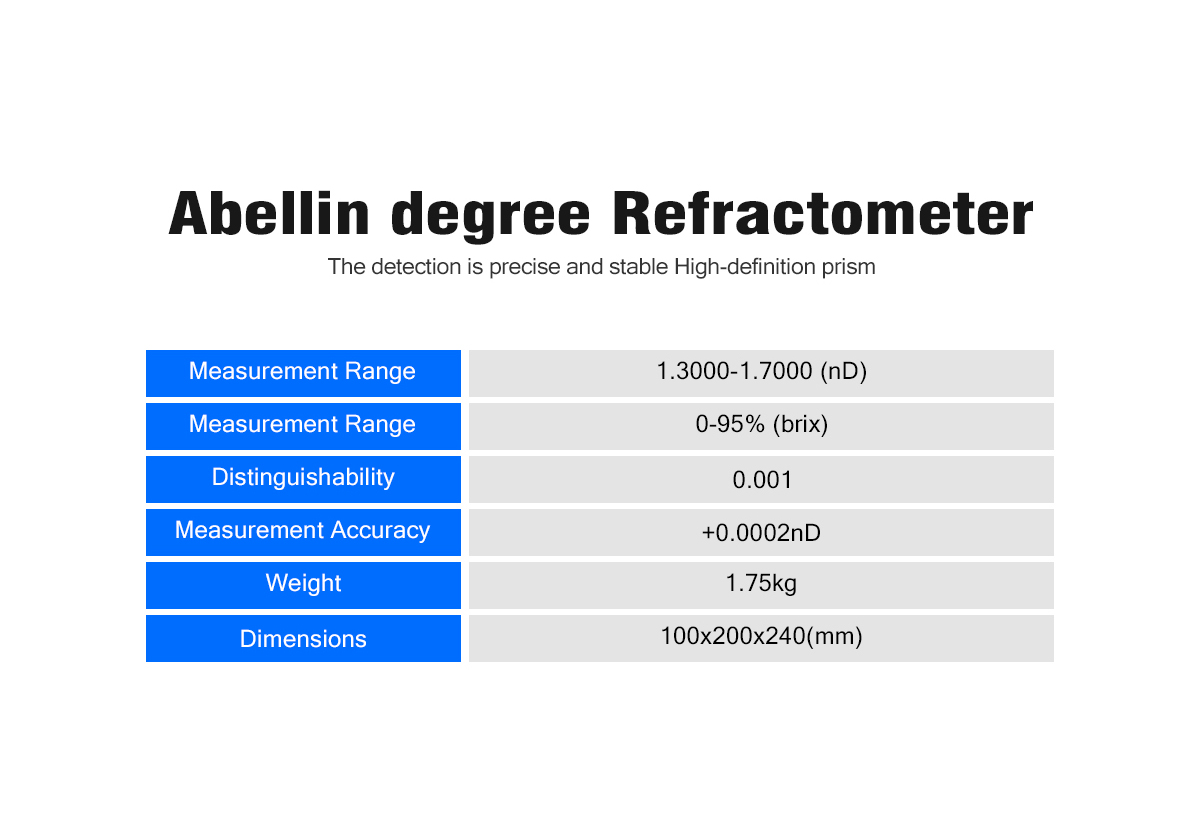 Abellin degree Refractometer

The detection is precise and stable High-definition prism

| Measurement Range | 1.3000-1.7000 (nD) |
|---|---|
| Measurement Range | 0-95% (brix) |
| Distinguishability | 0.001 |
| Measurement Accuracy | +0.0002nD |
| Weight | 1.75kg |
| Dimensions | 100x200x240(mm) |